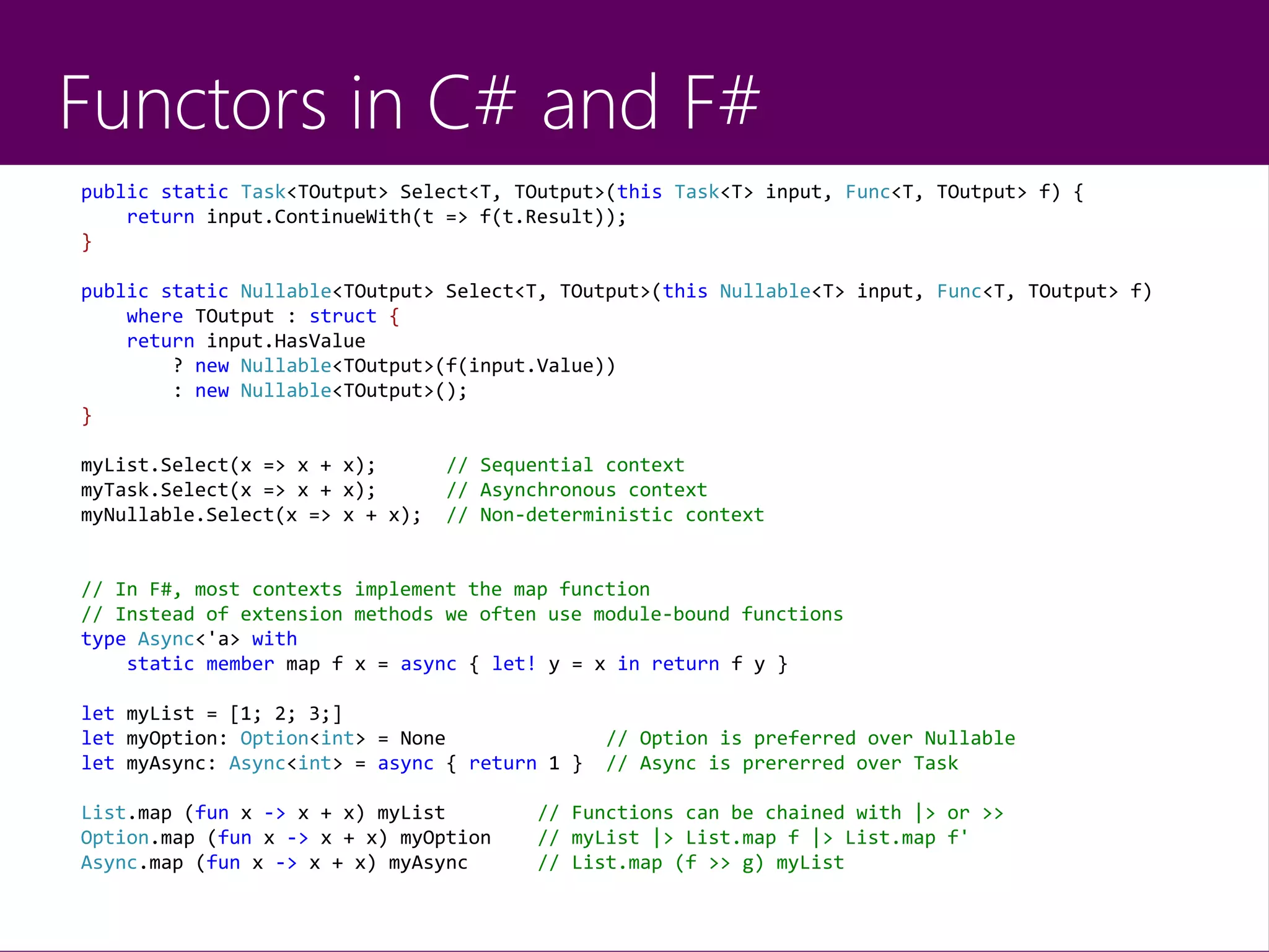 Functors in C# and F#

public static Task<TOutput> Select<T, TOutput>(this Task<T> input, Func<T, TOutput> f) {
    return input.ContinueWith(t => f(t.Result));
}

public static Nullable<TOutput> Select<T, TOutput>(this Nullable<T> input, Func<T, TOutput> f)
    where TOutput : struct {
    return input.HasValue
        ? new Nullable<TOutput>(f(input.Value))
        : new Nullable<TOutput>();
}

myList.Select(x => x + x);      // Sequential context
myTask.Select(x => x + x);      // Asynchronous context
myNullable.Select(x => x + x);  // Non-deterministic context

// In F#, most contexts implement the map function
// Instead of extension methods we often use module-bound functions
type Async<'a> with
    static member map f x = async { let! y = x in return f y }

let myList = [1; 2; 3;]
let myOption: Option<int> = None                // Option is preferred over Nullable
let myAsync: Async<int> = async { return 1 }  // Async is prererred over Task

List.map (fun x -> x + x) myList        // Functions can be chained with |> or >>
Option.map (fun x -> x + x) myOption    // myList |> List.map f |> List.map f'
Async.map (fun x -> x + x) myAsync      // List.map (f >> g) myList